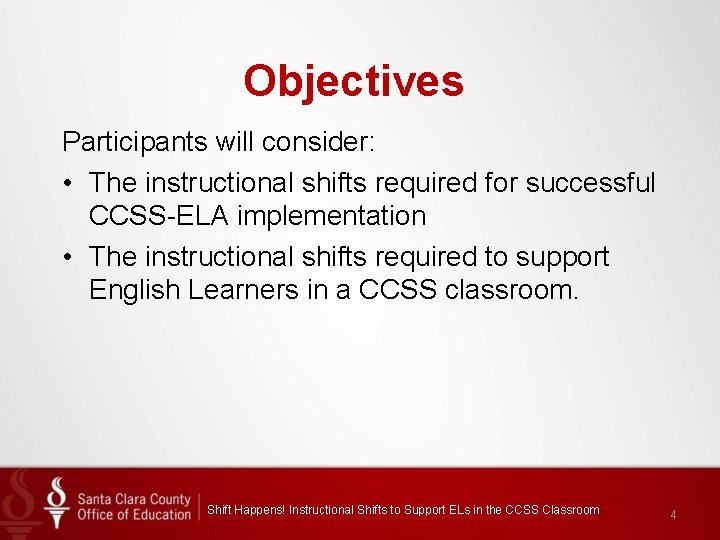 Objectives

Participants will consider:

• The instructional shifts required for successful CCSS-ELA implementation

• The instructional shifts required to support English Learners in a CCSS classroom.

Santa Clara County Office of Education

Shift Happens! Instructional Shifts to Support ELs in the CCSS Classroom

4